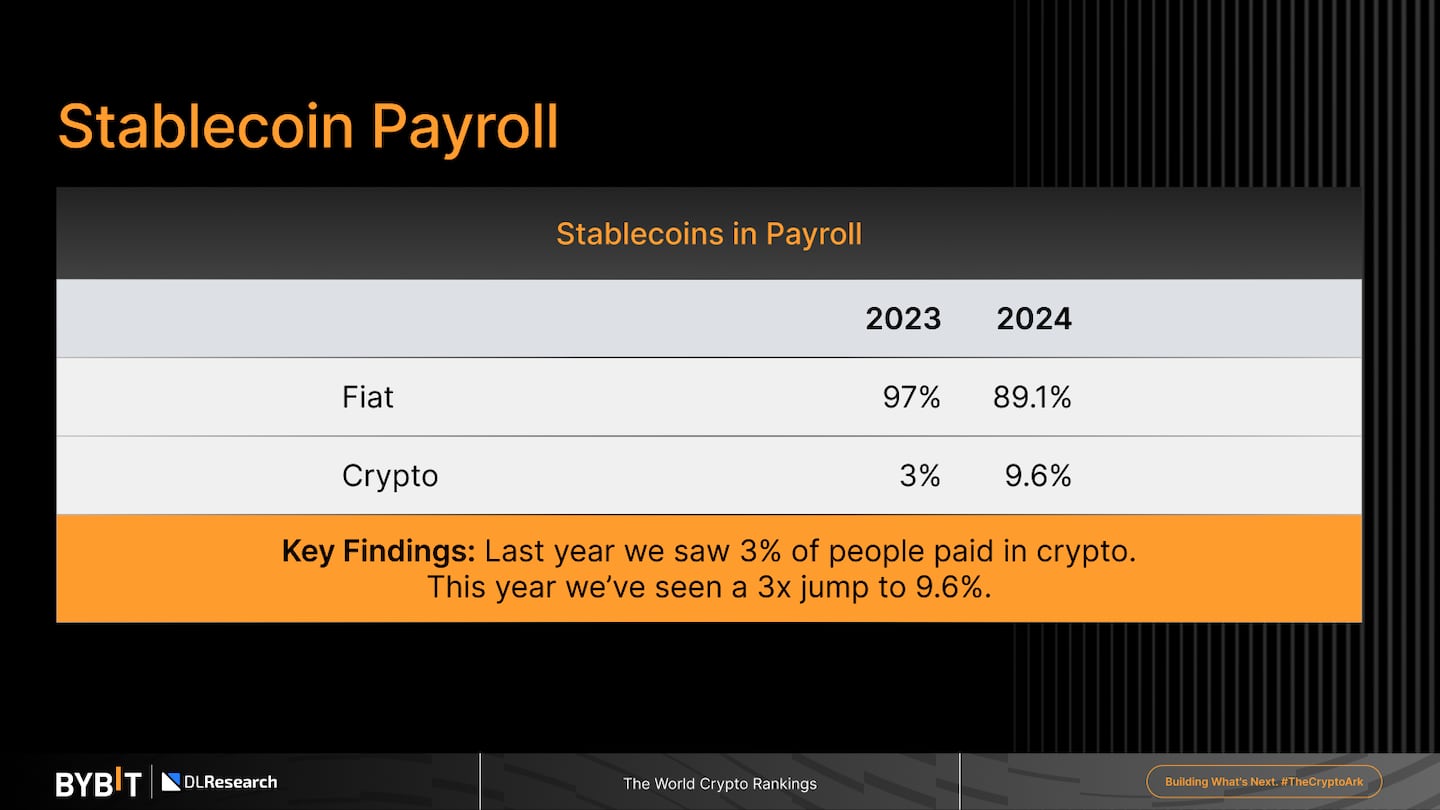 Stablecoin Payroll

Stablecoins in Payroll

| | 2023 | 2024 |
|---|---|---|
| Fiat | 97% | 89.1% |
| Crypto | 3% | 9.6% |

**Key Findings:** Last year we saw 3% of people paid in crypto. This year we've seen a 3x jump to 9.6%.

BYBIT | DLResearch

The World Crypto Rankings

Building What's Next. #TheCryptoArk